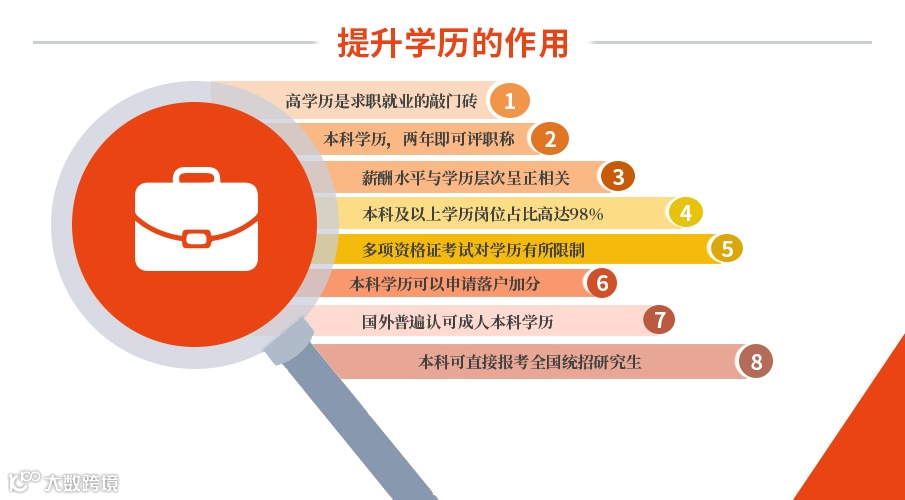 提升学历的作用

高学历是求职就业的敲门砖 1

本科学历，两年即可评职称 2

薪酬水平与学历层次呈正相关 3

本科及以上学历岗位占比高达98% 4

多项资格证考试对学历有所限制 5

本科学历可以申请落户加分 6

国外普遍认可成人本科学历 7

本科可直接报考全国统招研究生 8

大数跨境